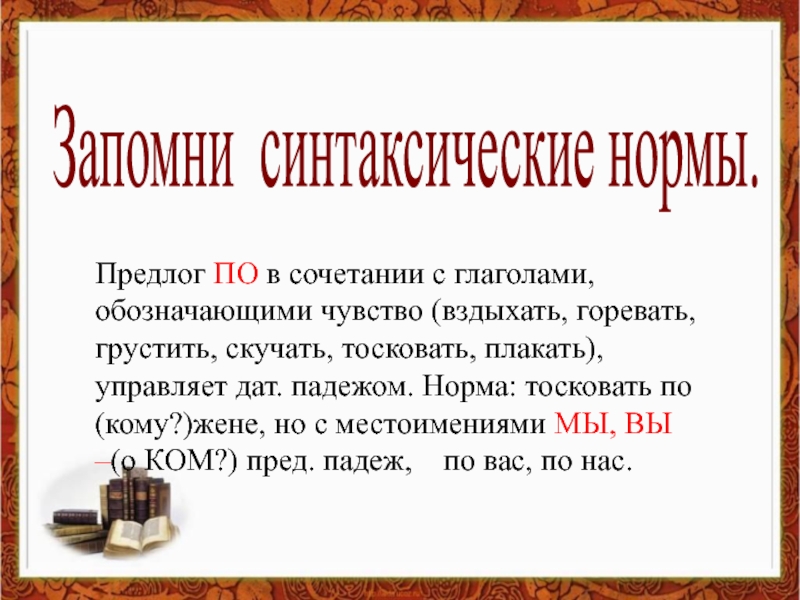 Запомни синтаксические нормы.

Предлог ПО в сочетании с глаголами, обозначающими чувство (вздыхать, горевать, грустить, скучать, тосковать, плакать), управляет дат. падежом. Норма: тосковать по (кому?)жене, но с местоимениями МЫ, ВЫ –(о КОМ?) пред. падеж, по вас, по нас.